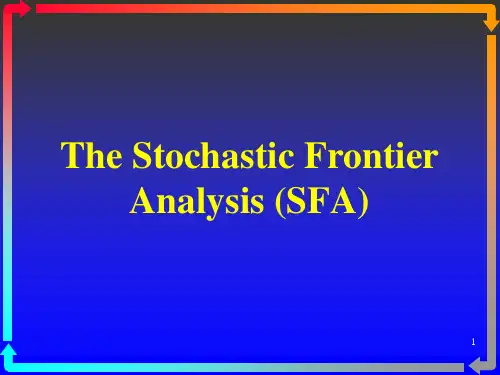 The Stochastic Frontier Analysis (SFA)

1